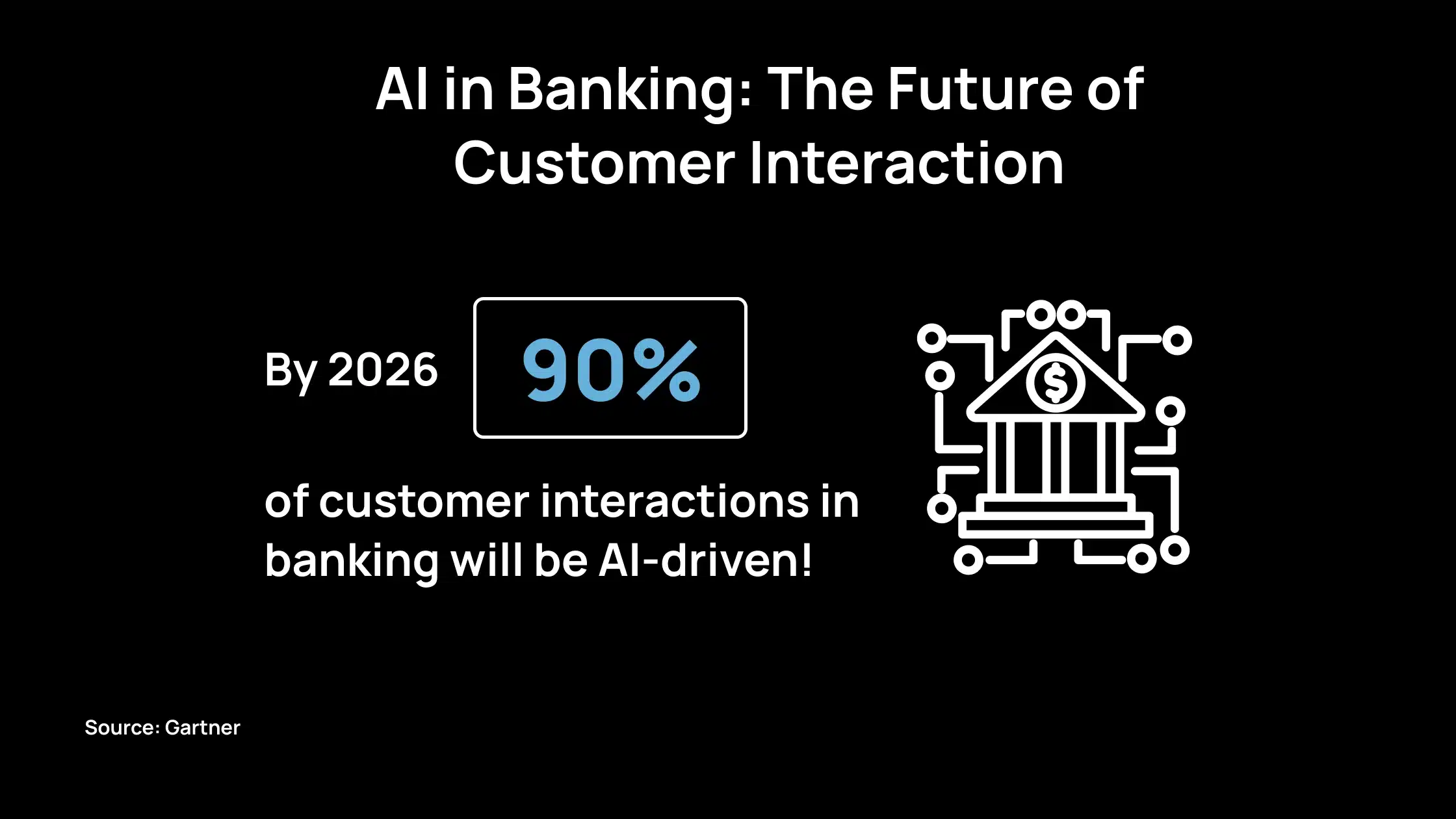 AI in Banking: The Future of Customer Interaction

By 2026

90%

of customer interactions in banking will be AI-driven!

$

Source: Gartner